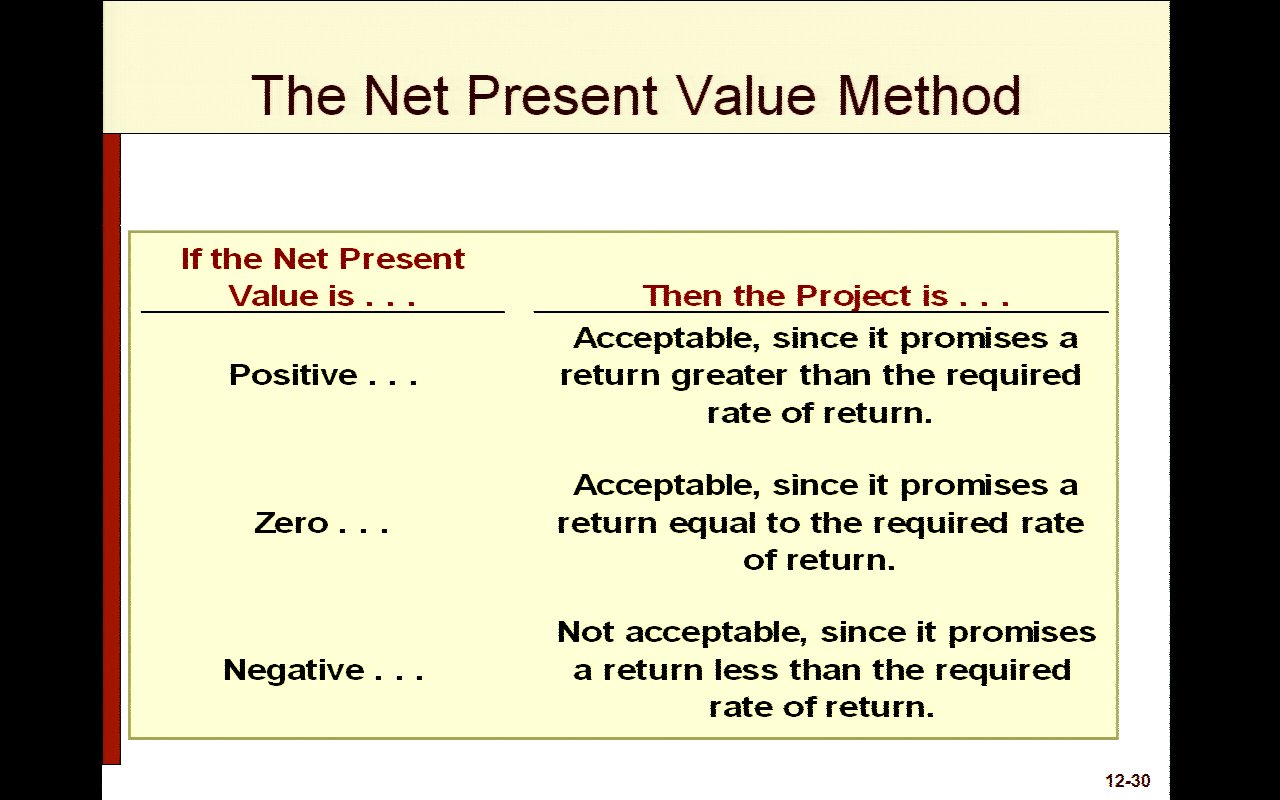 The Net Present Value Method

| If the Net Present Value is . . . | Then the Project is . . . |
|---|---|
| Positive . . . | Acceptable, since it promises a return greater than the required rate of return. |
| Zero . . . | Acceptable, since it promises a return equal to the required rate of return. |
| Negative . . . | Not acceptable, since it promises a return less than the required rate of return. |

12-30